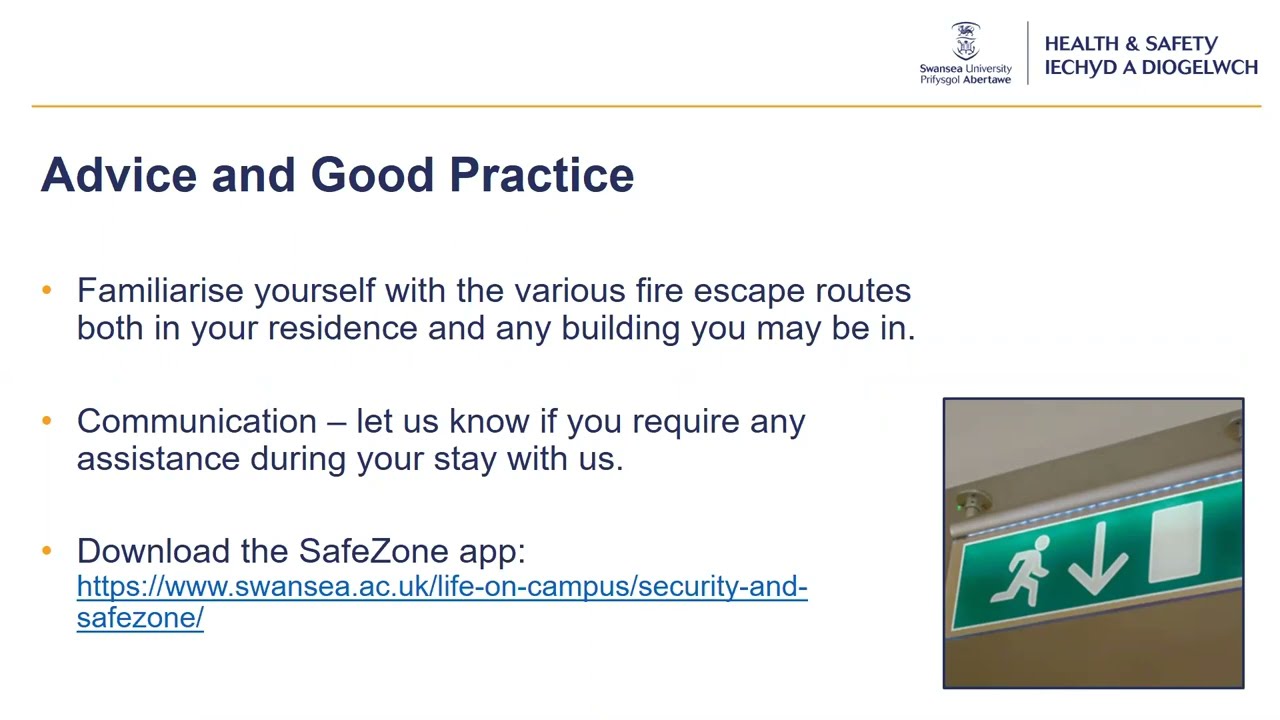 Swansea University
Prifysgol Abertawe

HEALTH & SAFETY
IECHYD A DIOGELWCH

Advice and Good Practice

• Familiarise yourself with the various fire escape routes both in your residence and any building you may be in.

• Communication – let us know if you require any assistance during your stay with us.

• Download the SafeZone app: https://www.swansea.ac.uk/life-on-campus/security-and-safezone/